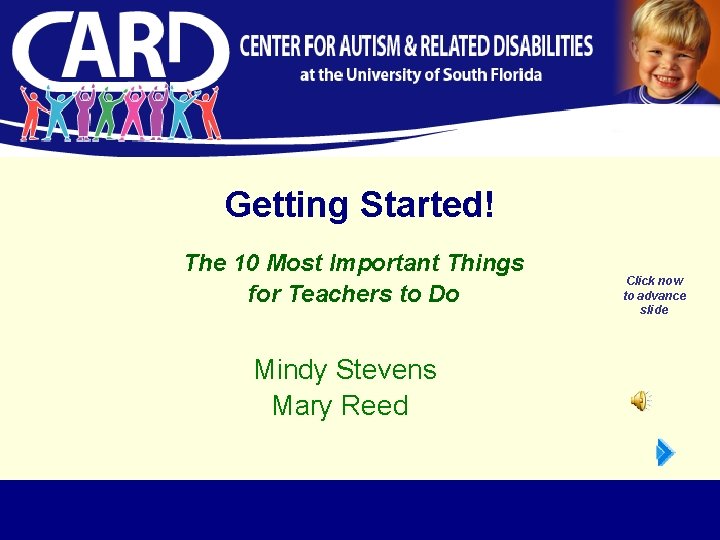 CARD
CENTER FOR AUTISM & RELATED DISABILITIES
at the University of South Florida

Getting Started!

The 10 Most Important Things for Teachers to Do

Click now to advance slide

Mindy Stevens
Mary Reed